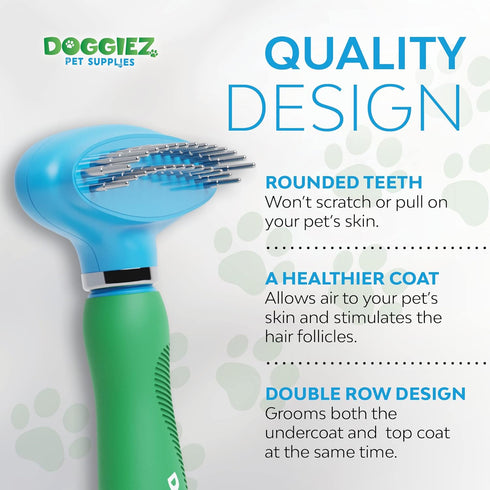 DOGGIEZ
PET SUPPLIES

QUALITY
DESIGN

ROUNDED TEETH
Won't scratch or pull on your pet's skin.

A HEALTHIER COAT
Allows air to your pet's skin and stimulates the hair follicles.

DOUBLE ROW DESIGN
Grooms both the undercoat and top coat at the same time.

D